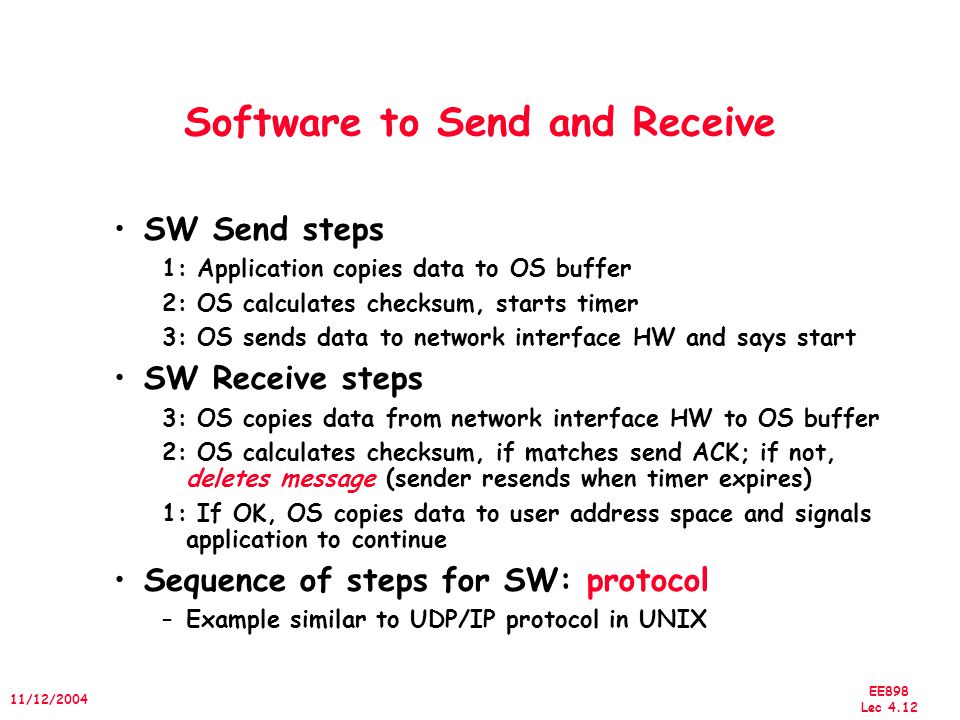 Software to Send and Receive

• SW Send steps

1: Application copies data to OS buffer

2: OS calculates checksum, starts timer

3: OS sends data to network interface HW and says start

• SW Receive steps

3: OS copies data from network interface HW to OS buffer

2: OS calculates checksum, if matches send ACK; if not, deletes message (sender resends when timer expires)

1: If OK, OS copies data to user address space and signals application to continue

• Sequence of steps for SW: protocol

– Example similar to UDP/IP protocol in UNIX

11/12/2004

EE898
Lec 4.12